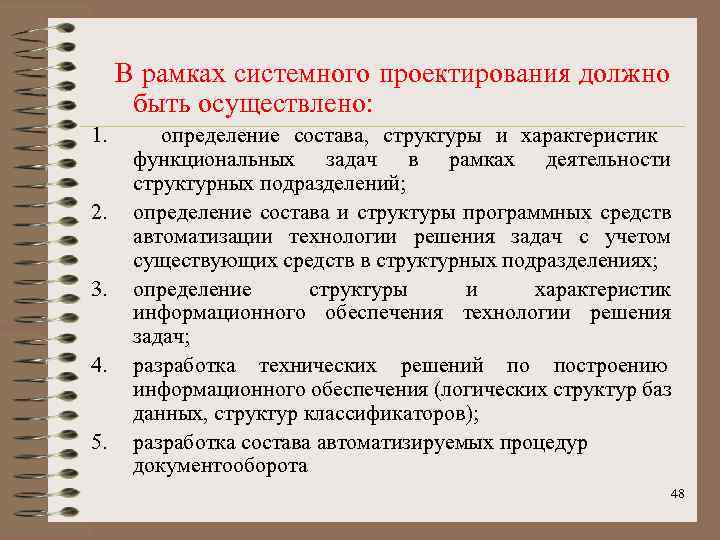 В рамках системного проектирования должно быть осуществлено:

1. определение состава, структуры и характеристик функциональных задач в рамках деятельности структурных подразделений;
2. определение состава и структуры программных средств автоматизации технологии решения задач с учетом существующих средств в структурных подразделениях;
3. определение структуры и характеристик информационного обеспечения технологии решения задач;
4. разработка технических решений по построению информационного обеспечения (логических структур баз данных, структур классификаторов);
5. разработка состава автоматизируемых процедур документооборота

48